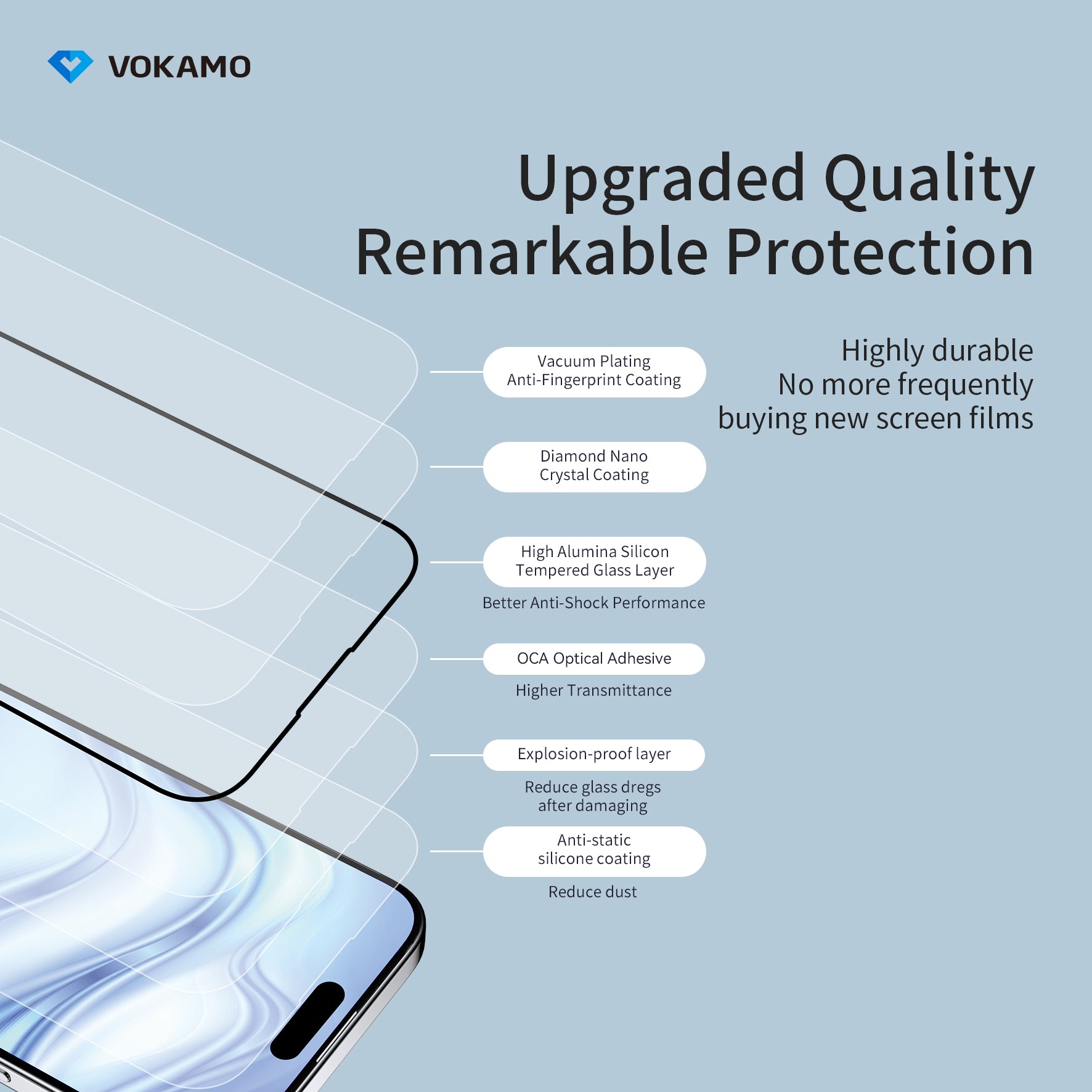 VOKAMO

Upgraded Quality
Remarkable Protection

Highly durable
No more frequently
buying new screen films

Vacuum Plating
Anti-Fingerprint Coating

Diamond Nano
Crystal Coating

High Alumina Silicon
Tempered Glass Layer

Better Anti-Shock Performance

OCA Optical Adhesive

Higher Transmittance

Explosion-proof layer

Reduce glass dregs
after damaging

Anti-static
silicone coating

Reduce dust